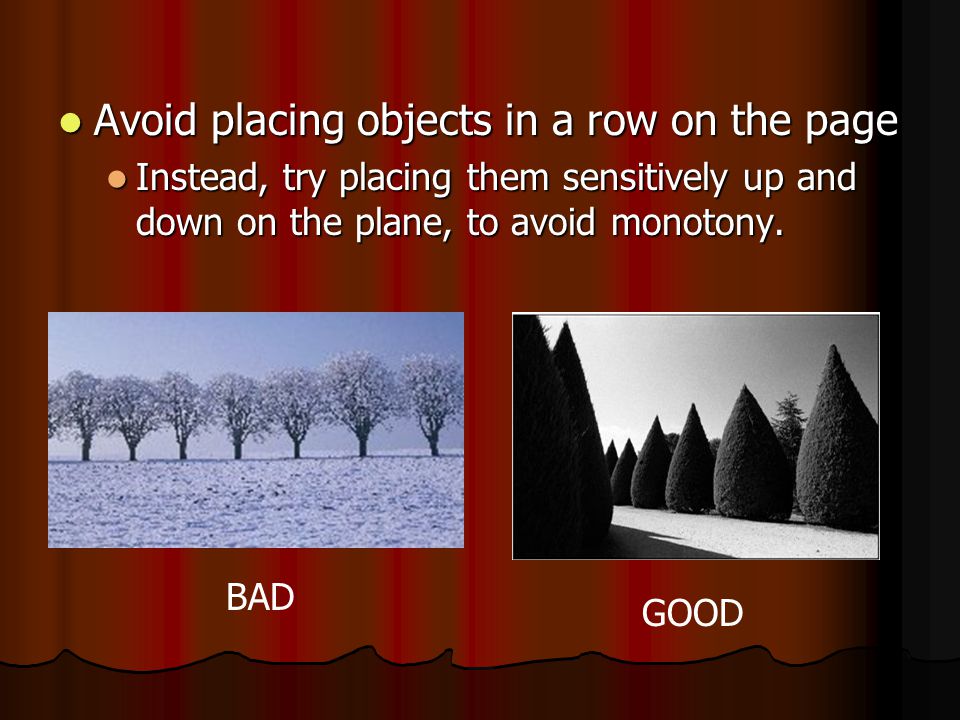 Avoid placing objects in a row on the page

Instead, try placing them sensitively up and down on the plane, to avoid monotony.

BAD

GOOD